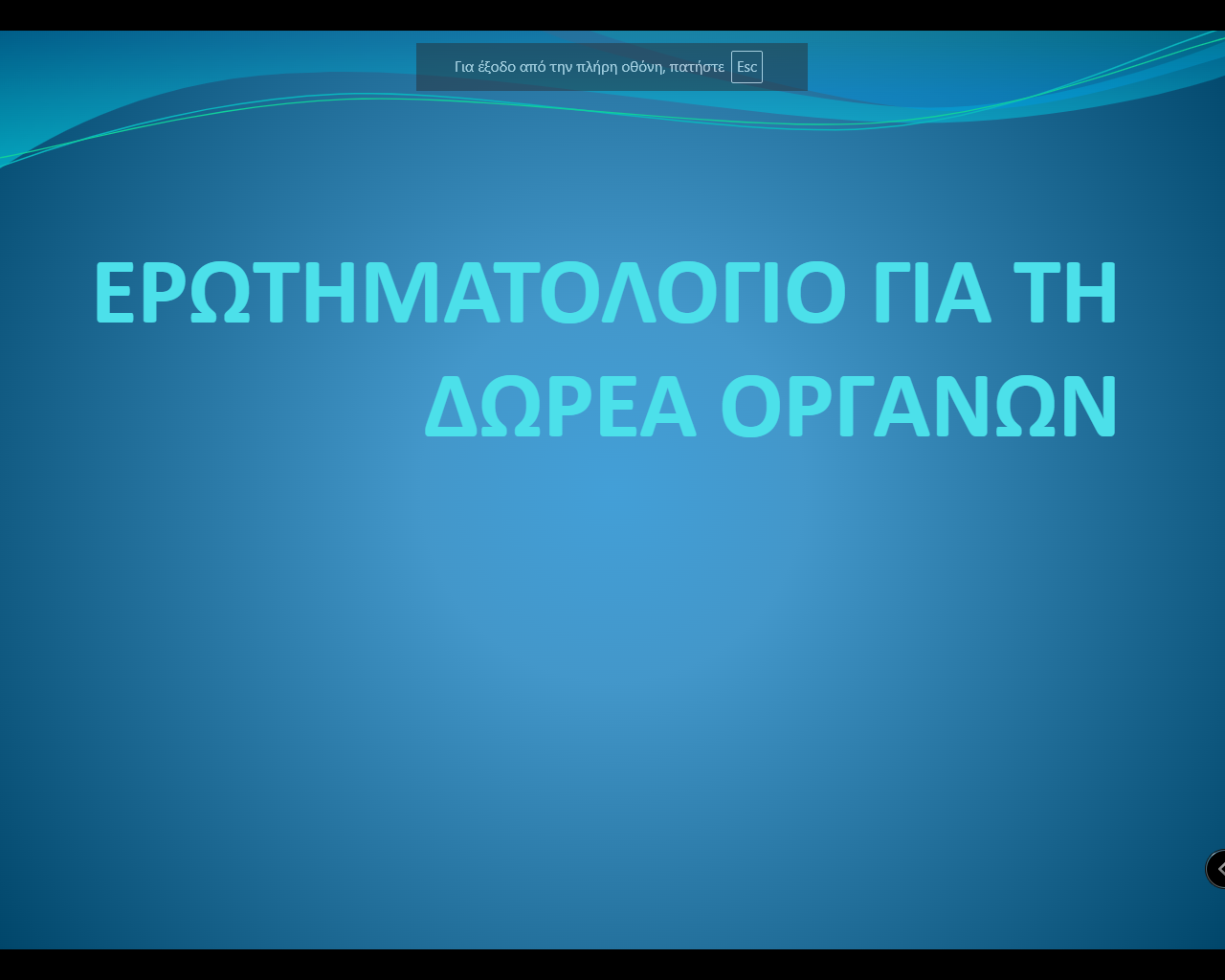 Για έξοδο από την πλήρη οθόνη, πατήστε Esc

ΕΡΩΤΗΜΑΤΟΛΟΓΙΟ ΓΙΑ ΤΗ ΔΩΡΕΑ ΟΡΓΑΝΩΝ